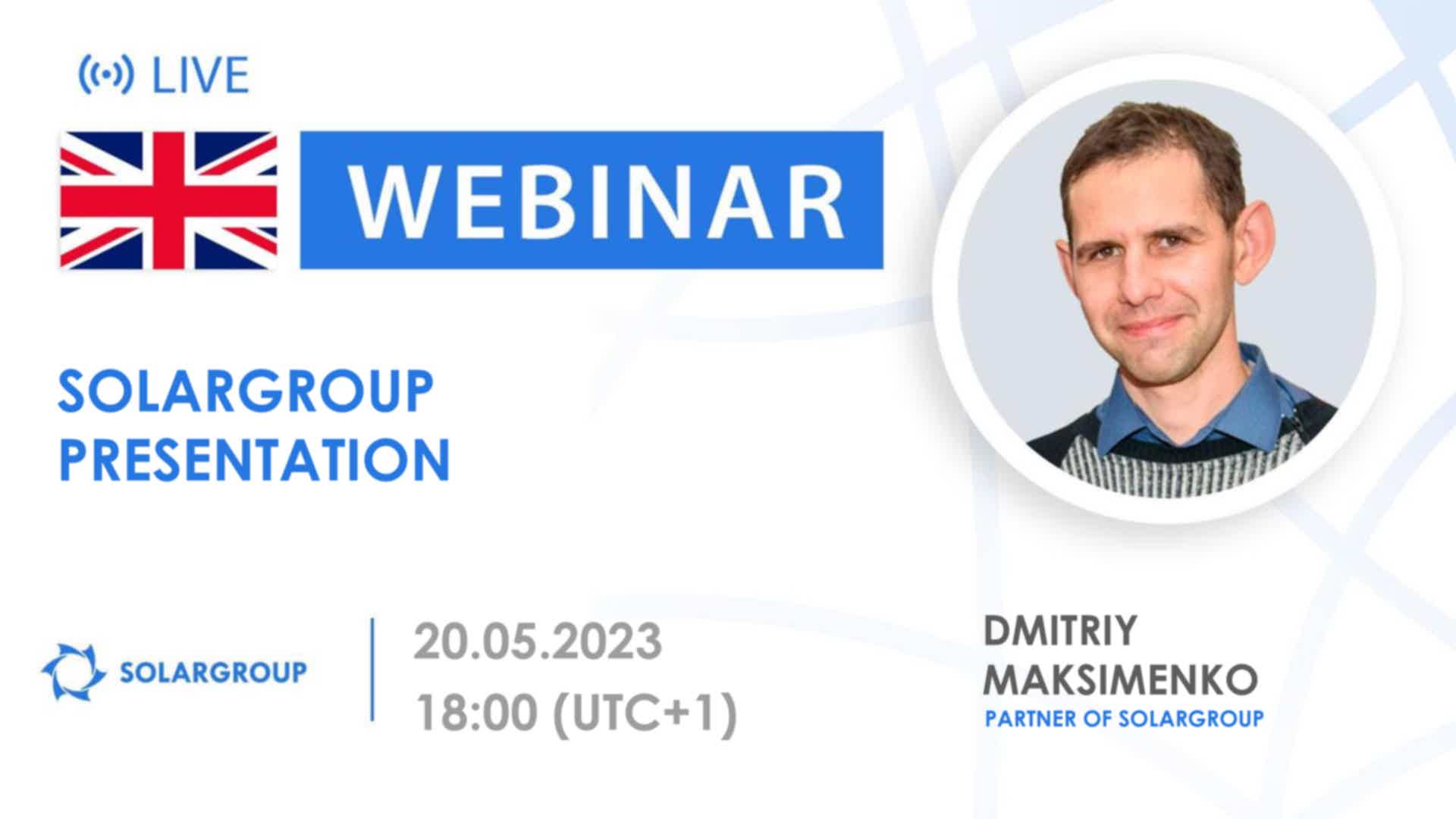 LIVE

WEBINAR

SOLARGROUP
PRESENTATION

SOLARGROUP

20.05.2023
18:00 (UTC+1)

DMITRIY
MAKSIMENKO
PARTNER OF SOLARGROUP